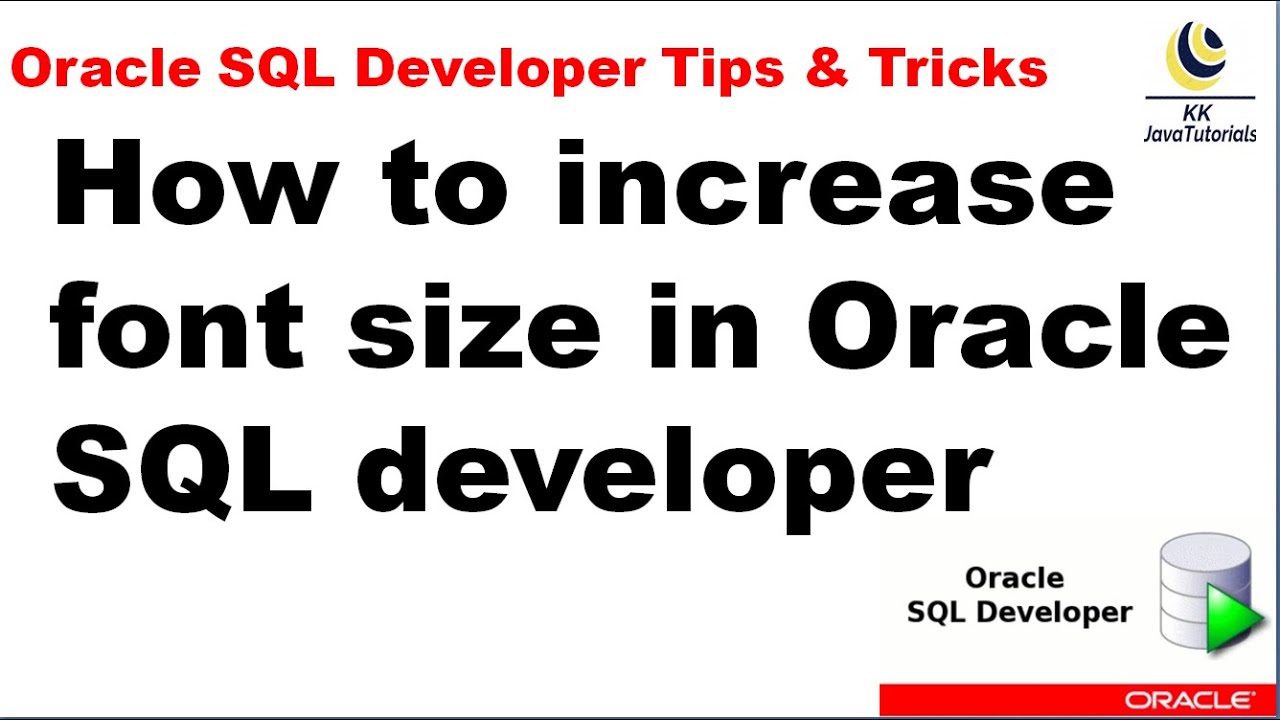 Oracle SQL Developer Tips & Tricks

KK
JavaTutorials

How to increase font size in Oracle SQL developer

Oracle
SQL Developer

ORACLE